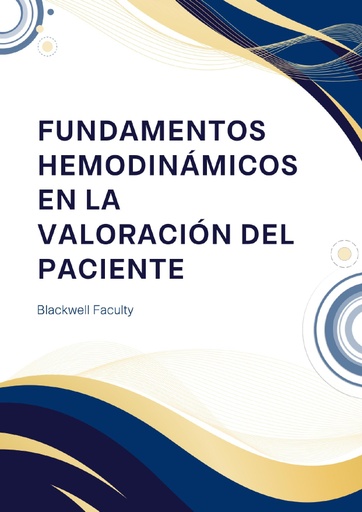 FUNDAMENTOS HEMODINÁMICOS EN LA VALORACIÓN DEL PACIENTE

Blackwell Faculty